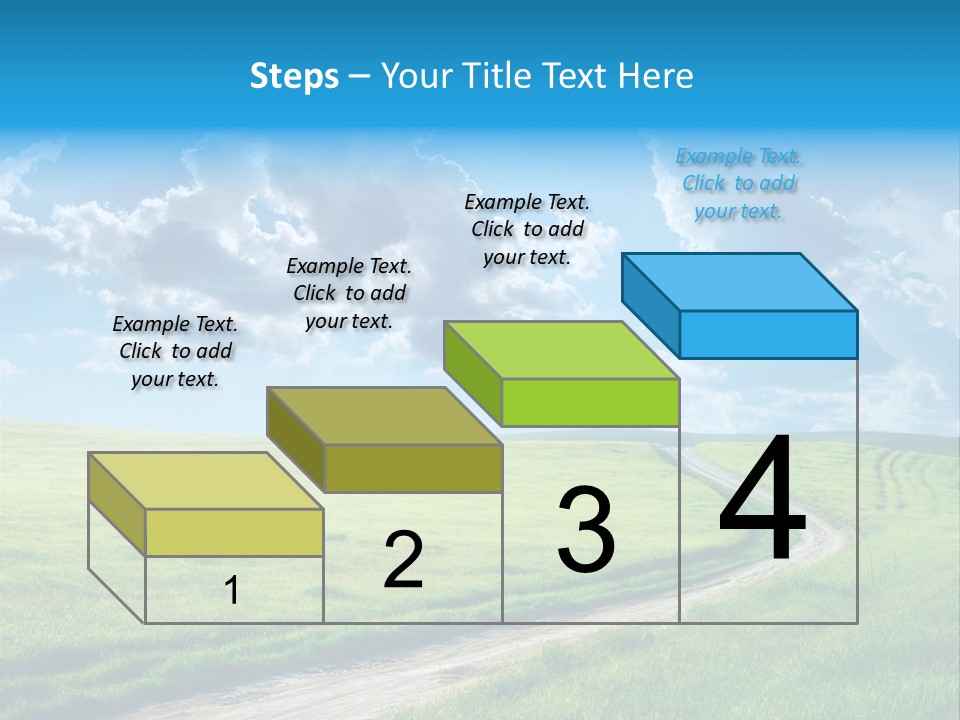 Steps – Your Title Text Here

Example Text. Click to add your text.

Example Text. Click to add your text.

Example Text. Click to add your text.

Example Text. Click to add your text.

1

2

3

4